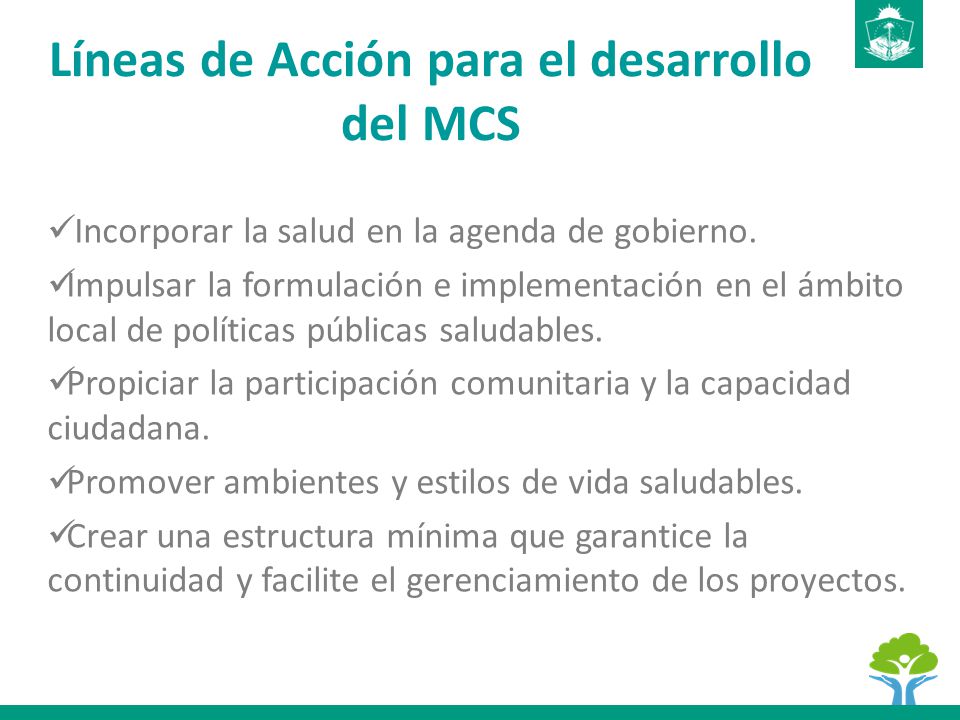 Líneas de Acción para el desarrollo del MCS

✓Incorporar la salud en la agenda de gobierno.

✓Impulsar la formulación e implementación en el ámbito local de políticas públicas saludables.

✓Propiciar la participación comunitaria y la capacidad ciudadana.

✓Promover ambientes y estilos de vida saludables.

✓Crear una estructura mínima que garantice la continuidad y facilite el gerenciamiento de los proyectos.